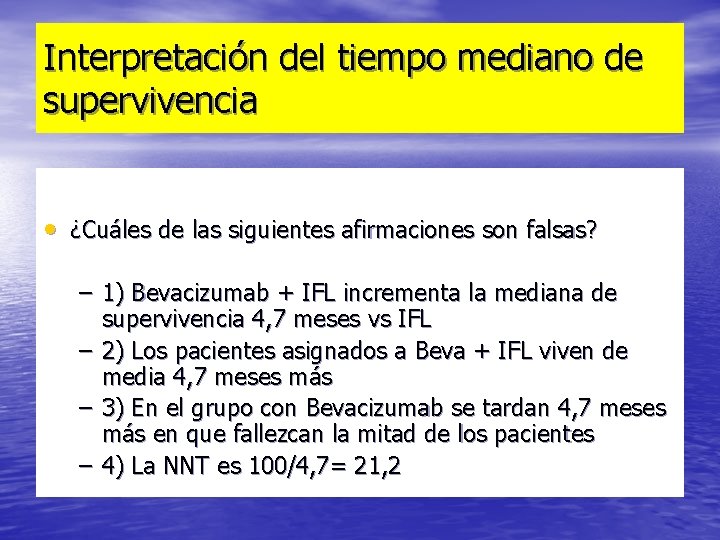 Interpretación del tiempo mediano de supervivencia

• ¿Cuáles de las siguientes afirmaciones son falsas?

– 1) Bevacizumab + IFL incrementa la mediana de supervivencia 4,7 meses vs IFL
– 2) Los pacientes asignados a Beva + IFL viven de media 4,7 meses más
– 3) En el grupo con Bevacizumab se tardan 4,7 meses más en que fallezcan la mitad de los pacientes
– 4) La NNT es 100/4,7= 21,2